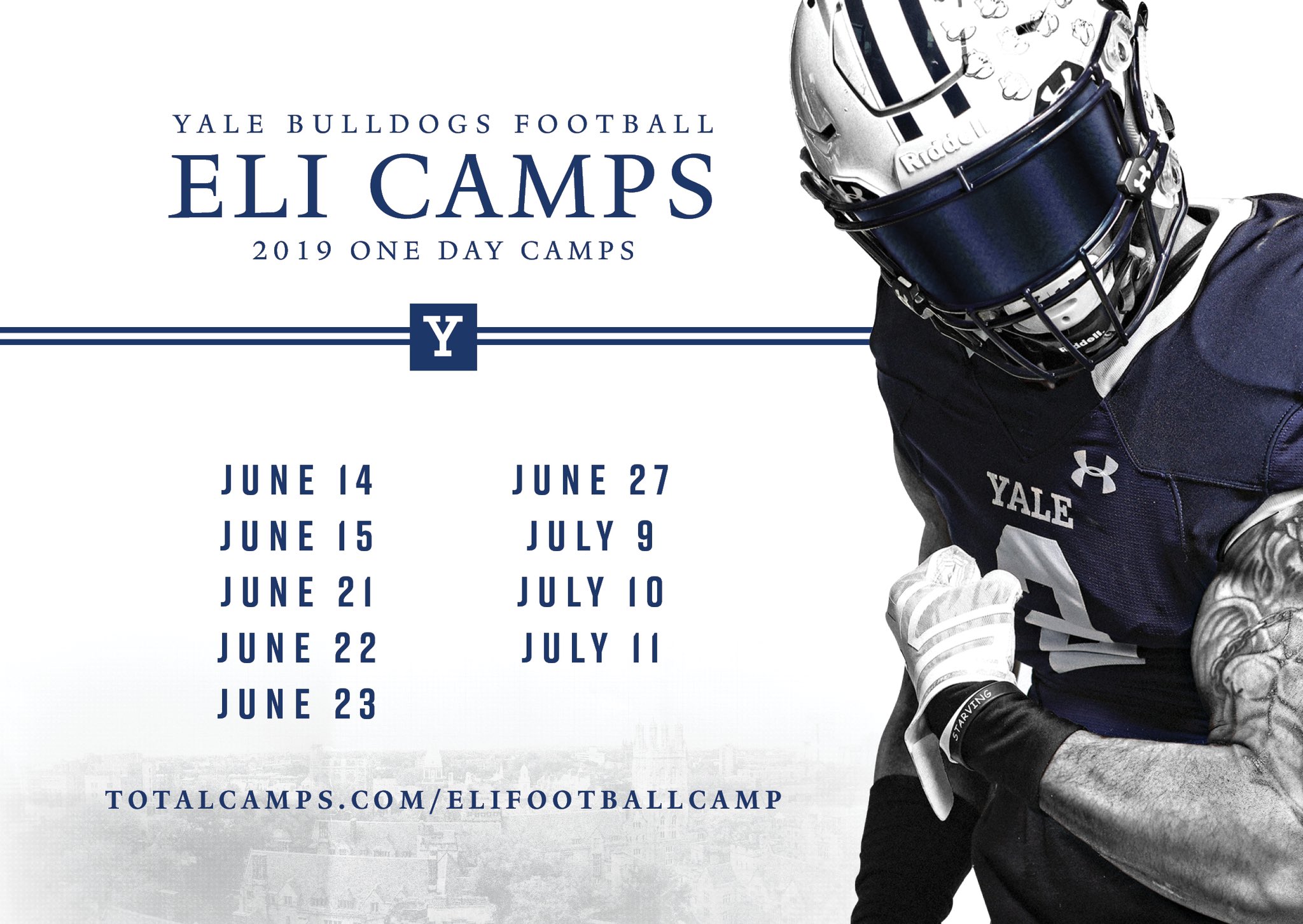 YALE BULLDOGS FOOTBALL
ELI CAMPS
2019 ONE DAY CAMPS

Y

JUNE 14
JUNE 15
JUNE 21
JUNE 22
JUNE 23

JUNE 27
JULY 9
JULY 10
JULY 11

TOTALCAMPS.COM/ELIFOOTBALLCAMP

Riddell
Riddell
YALE
STARVING